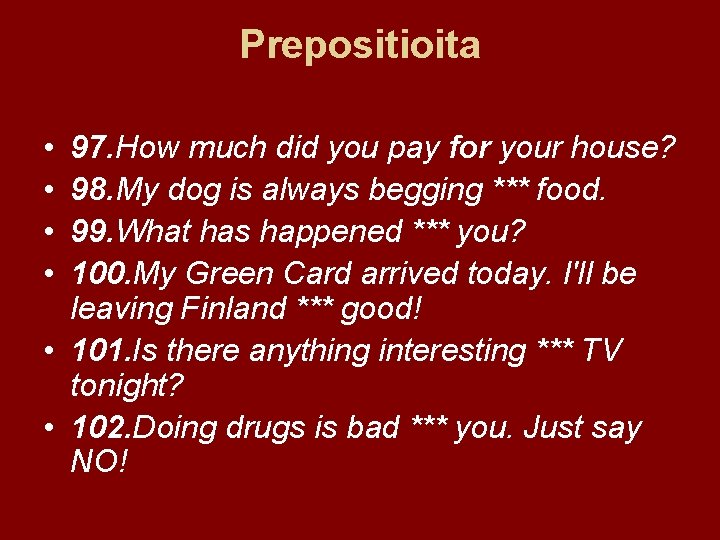 Prepositioita

• 97.How much did you pay for your house?
• 98.My dog is always begging *** food.
• 99.What has happened *** you?
• 100.My Green Card arrived today. I'll be leaving Finland *** good!
• 101.Is there anything interesting *** TV tonight?
• 102.Doing drugs is bad *** you. Just say NO!